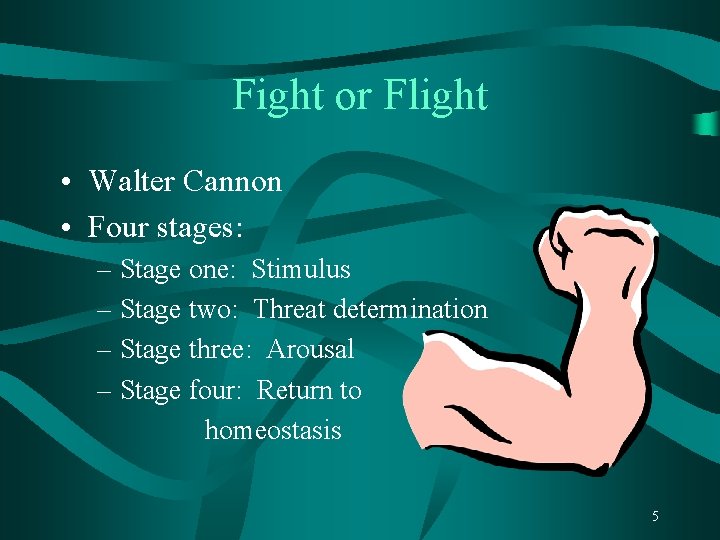 Fight or Flight

• Walter Cannon
• Four stages:
– Stage one: Stimulus
– Stage two: Threat determination
– Stage three: Arousal
– Stage four: Return to homeostasis

5